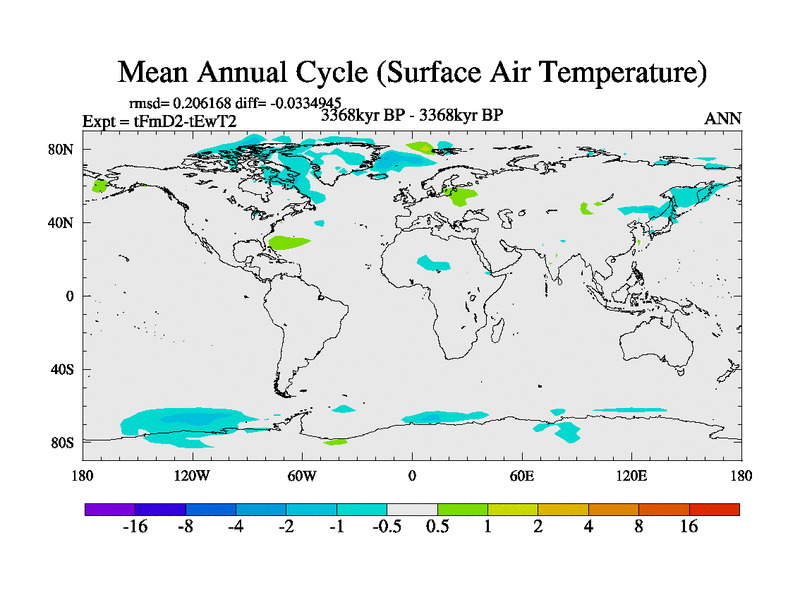 Mean Annual Cycle (Surface Air Temperature)

rmsd= 0.206168 diff= -0.0334945
Expt = tFmD2-tEwT2
3368kyr BP - 3368kyr BP
ANN

80N
40N
0
40S
80S

180
120W
60W
0
60E
120E
180

-16 -8 -4 -2 -1 -0.5 0.5 1 2 4 8 16